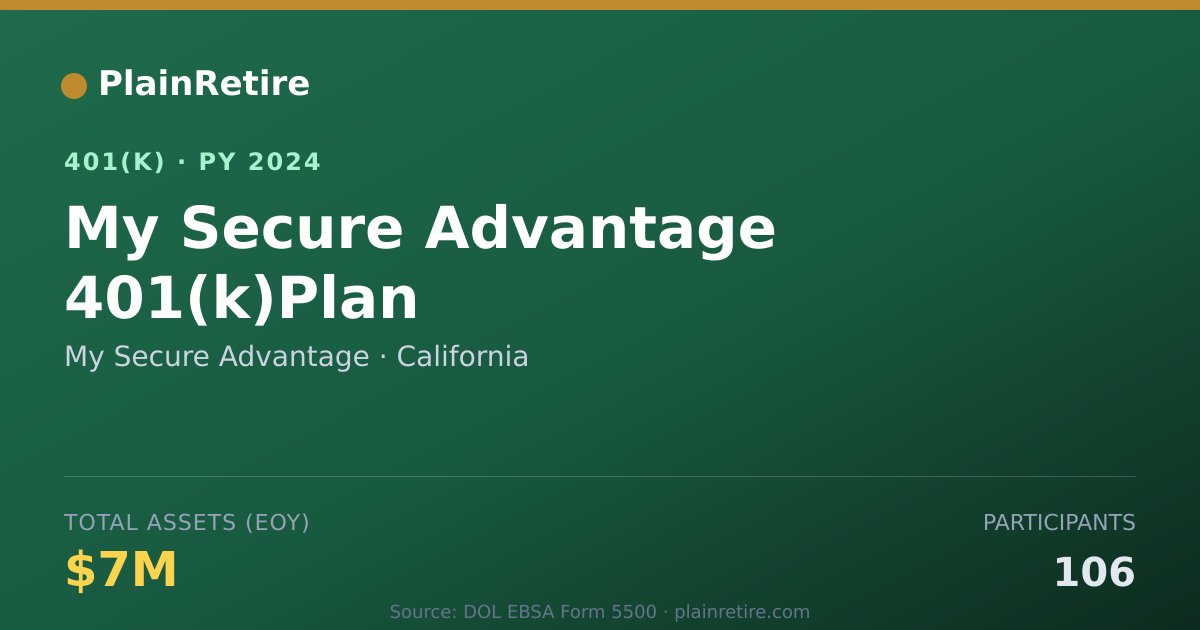 PlainRetire

401(K) · PY 2024

My Secure Advantage 401(k)Plan

My Secure Advantage · California

TOTAL ASSETS (EOY)

$7M

PARTICIPANTS

106

Source: DOL EBSA Form 5500 · plainretire.com